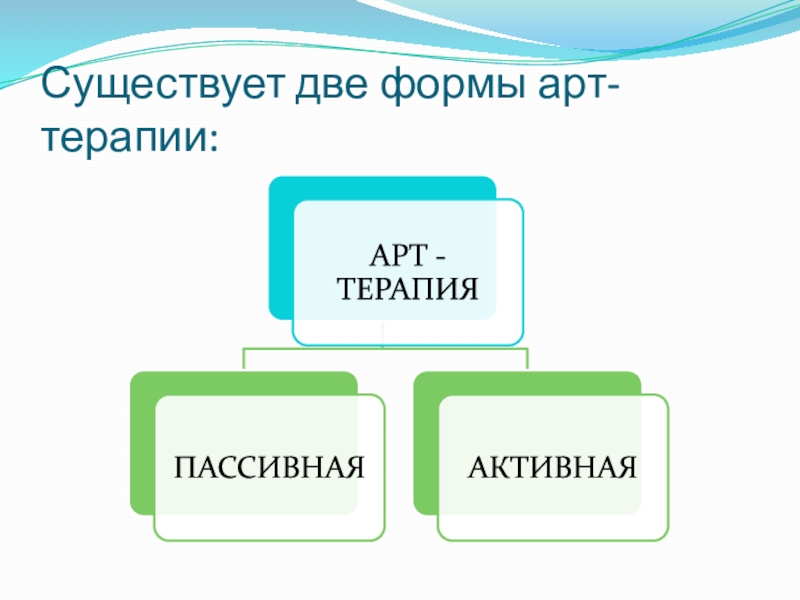 Существует две формы арт-терапии:

АРТ - ТЕРАПИЯ

ПАССИВНАЯ

АКТИВНАЯ